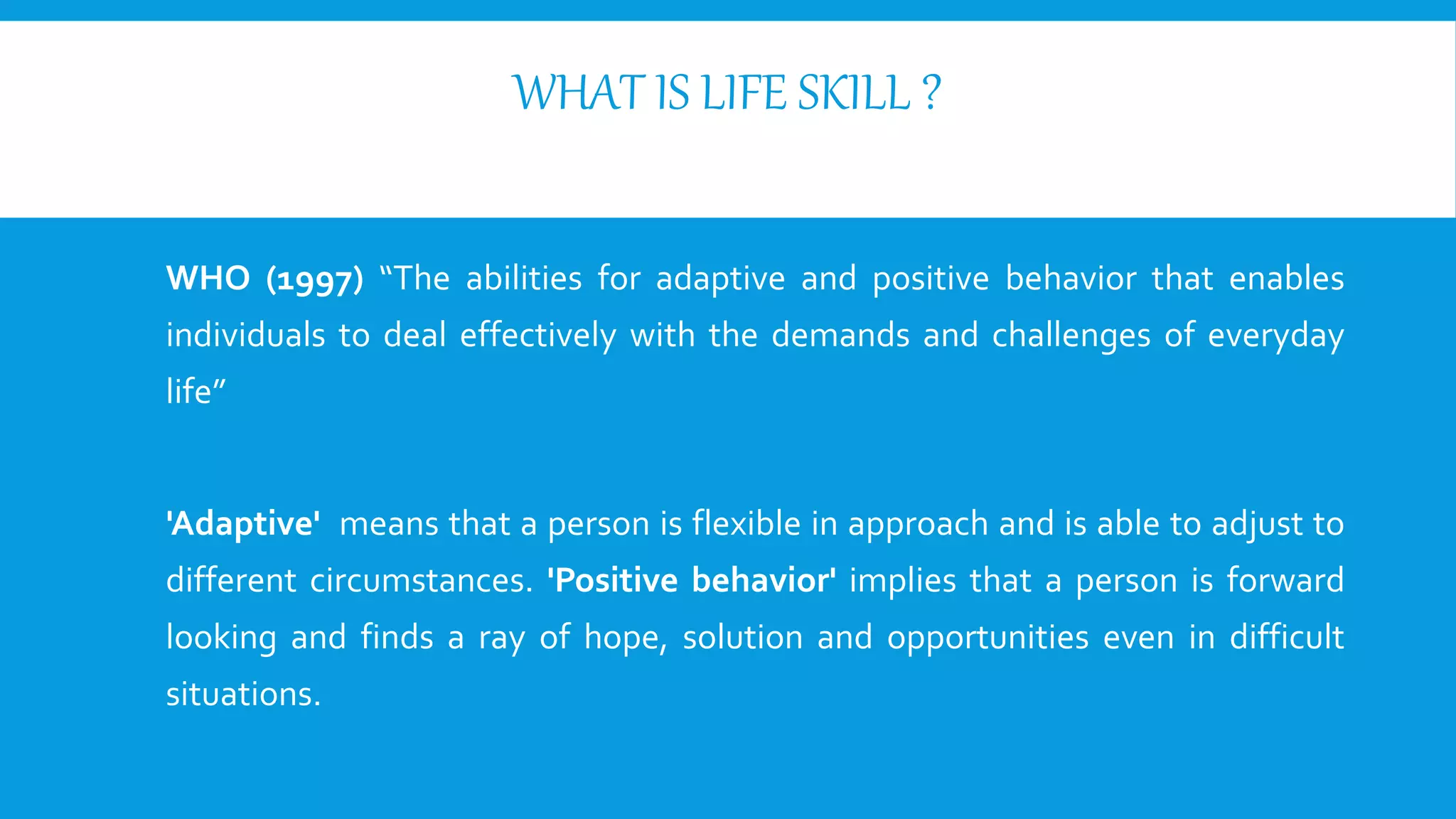 WHAT IS LIFE SKILL ?

WHO (1997) “The abilities for adaptive and positive behavior that enables individuals to deal effectively with the demands and challenges of everyday life”

'Adaptive' means that a person is flexible in approach and is able to adjust to different circumstances. 'Positive behavior' implies that a person is forward looking and finds a ray of hope, solution and opportunities even in difficult situations.